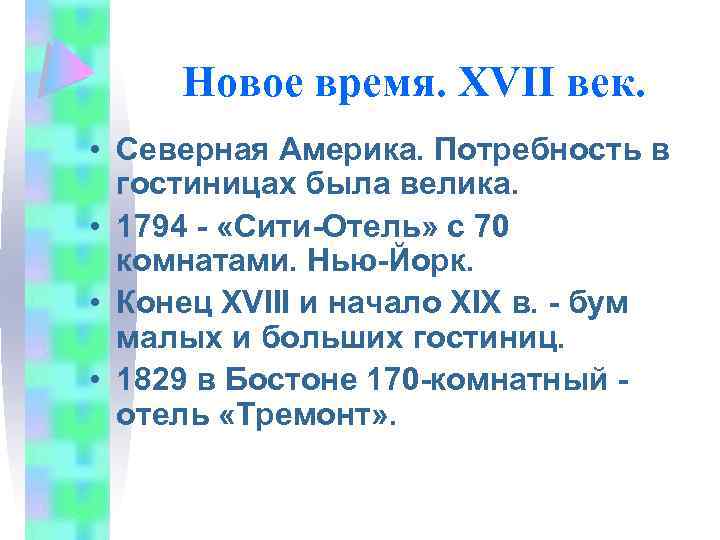 Новое время. XVII век.

• Северная Америка. Потребность в гостиницах была велика.
• 1794 - «Сити-Отель» с 70 комнатами. Нью-Йорк.
• Конец XVIII и начало XIX в. - бум малых и больших гостиниц.
• 1829 в Бостоне 170-комнатный - отель «Тремонт».